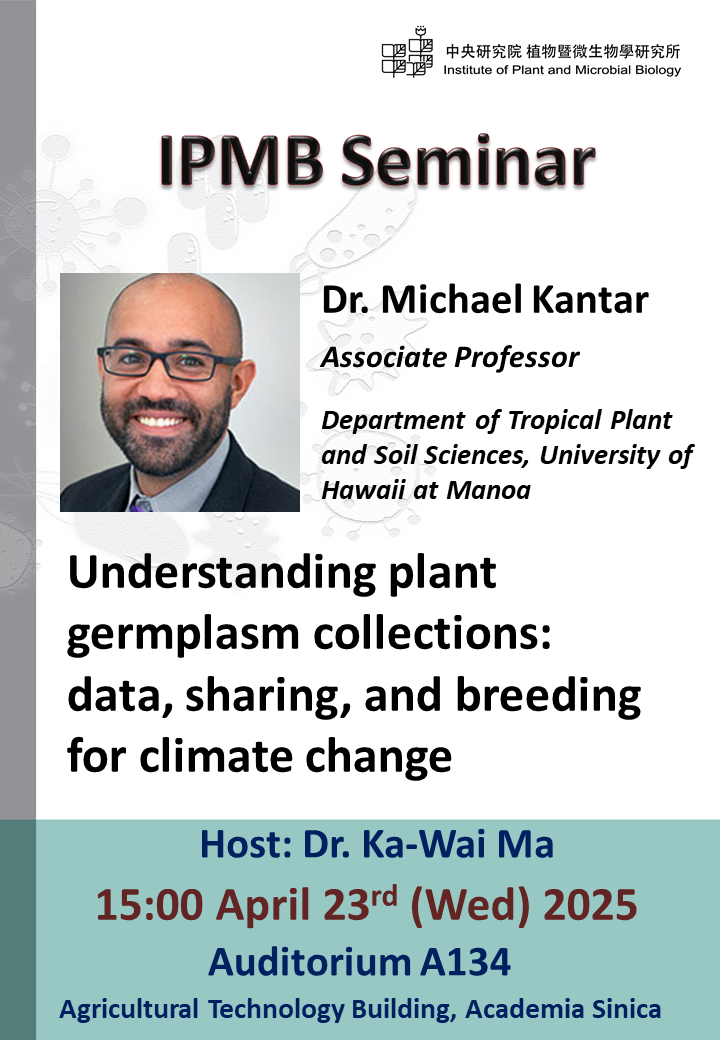 中央研究院 植物暨微生物學研究所
Institute of Plant and Microbial Biology

IPMB Seminar

Dr. Michael Kantar
Associate Professor
Department of Tropical Plant and Soil Sciences, University of Hawaii at Manoa

Understanding plant germplasm collections: data, sharing, and breeding for climate change

Host: Dr. Ka-Wai Ma
15:00 April 23$^{rd}$ (Wed) 2025
Auditorium A134
Agricultural Technology Building, Academia Sinica